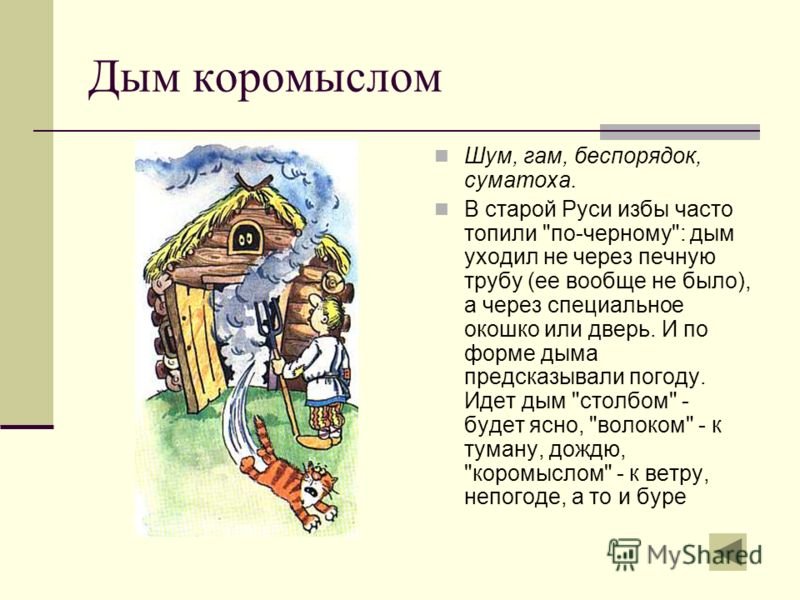 Дым коромыслом

Шум, гам, беспорядок, суматоха.

В старой Руси избы часто топили "по-черному": дым уходил не через печную трубу (ее вообще не было), а через специальное окошко или дверь. И по форме дыма предсказывали погоду. Идет дым "столбом" - будет ясно, "волоком" - к туману, дождю, "коромыслом" - к ветру, непогоде, а то и буре

MyShared